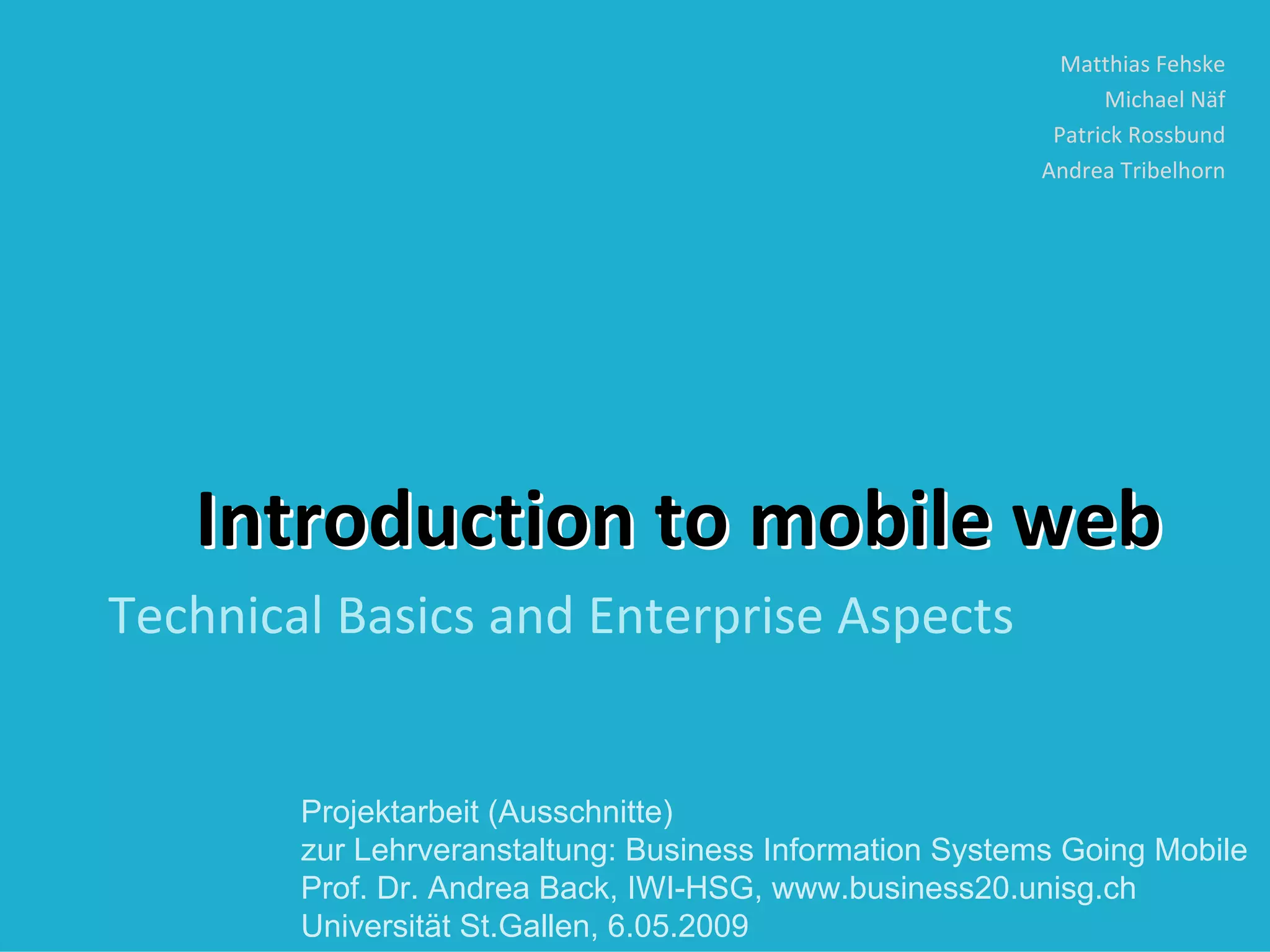 Matthias Fehske
Michael Näf
Patrick Rossbund
Andrea Tribelhorn

Introduction to mobile web

Technical Basics and Enterprise Aspects

Projektarbeit (Ausschnitte)
zur Lehrveranstaltung: Business Information Systems Going Mobile
Prof. Dr. Andrea Back, IWI-HSG, www.business20.unisg.ch
Universität St.Gallen, 6.05.2009